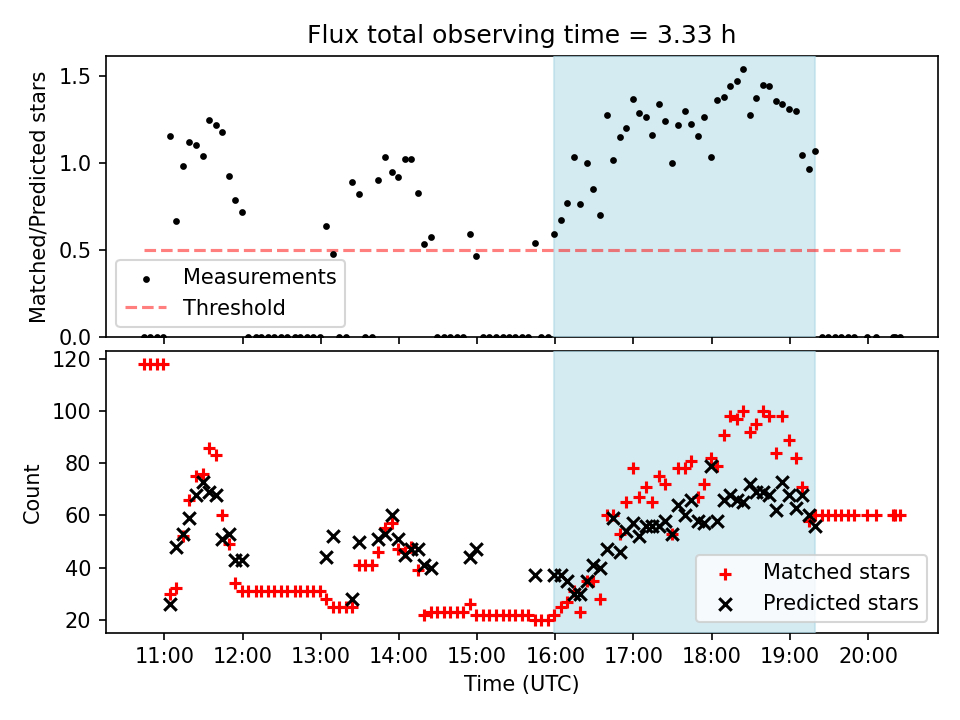 Flux total observing time = 3.33 h

Matched/Predicted stars

1.5
1.0
0.5
0.0

Measurements
Threshold

Count

120
100
80
60
40
20

Matched stars
Predicted stars

11:00 12:00 13:00 14:00 15:00 16:00 17:00 18:00 19:00 20:00

Time (UTC)